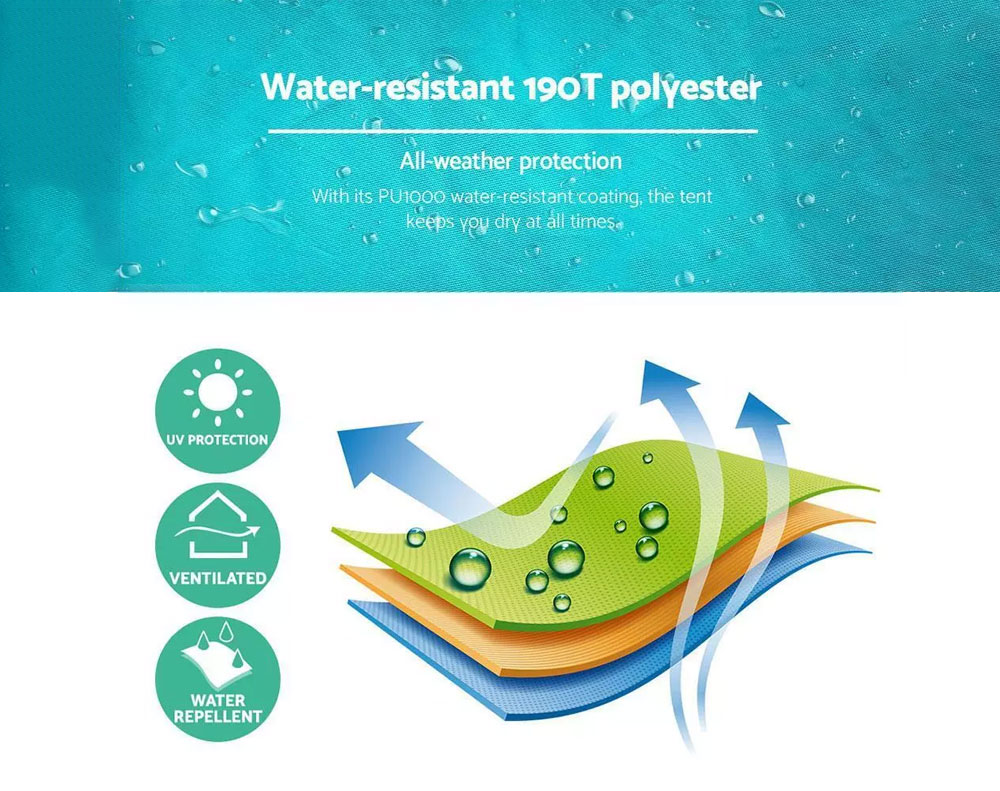 Water-resistant 190T polyester

All-weather protection

With its PU1000 water-resistant coating, the tent keeps you dry at all times.

UV PROTECTION

VENTILATED

WATER REPELLENT